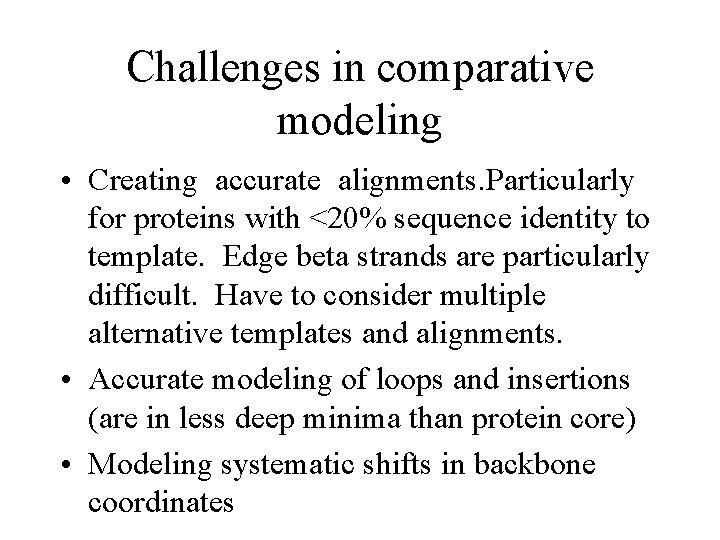 Challenges in comparative modeling

• Creating accurate alignments.Particularly for proteins with <20% sequence identity to template. Edge beta strands are particularly difficult. Have to consider multiple alternative templates and alignments.
• Accurate modeling of loops and insertions (are in less deep minima than protein core)
• Modeling systematic shifts in backbone coordinates